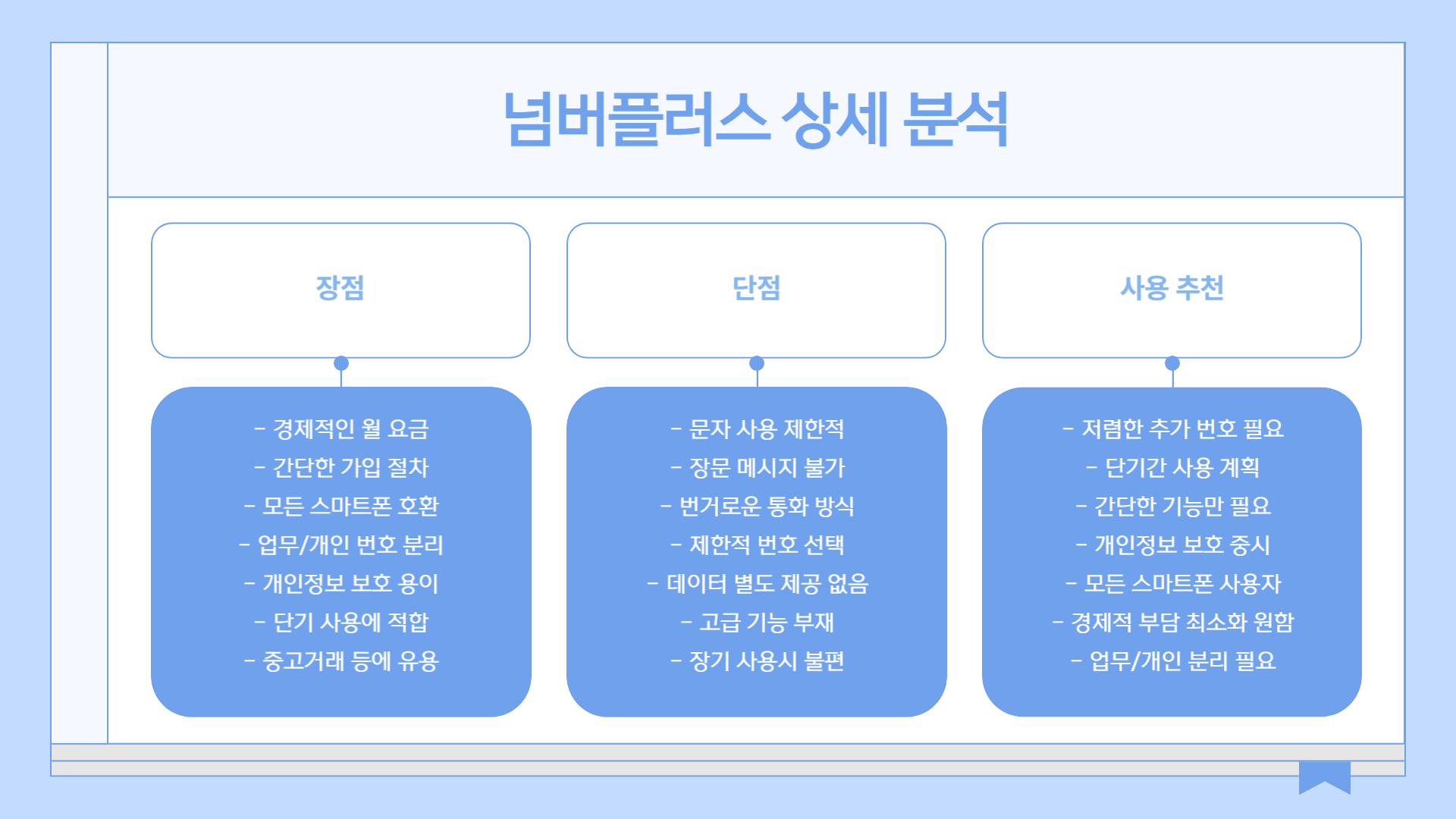 넘버플러스 상세 분석

장점

- 경제적인 월 요금
- 간단한 가입 절차
- 모든 스마트폰 호환
- 업무/개인 번호 분리
- 개인정보 보호 용이
- 단기 사용에 적합
- 중고거래 등에 유용

단점

- 문자 사용 제한적
- 장문 메시지 불가
- 번거로운 통화 방식
- 제한적 번호 선택
- 데이터 별도 제공 없음
- 고급 기능 부재
- 장기 사용시 불편

사용 추천

- 저렴한 추가 번호 필요
- 단기간 사용 계획
- 간단한 기능만 필요
- 개인정보 보호 중시
- 모든 스마트폰 사용자
- 경제적 부담 최소화 원함
- 업무/개인 분리 필요